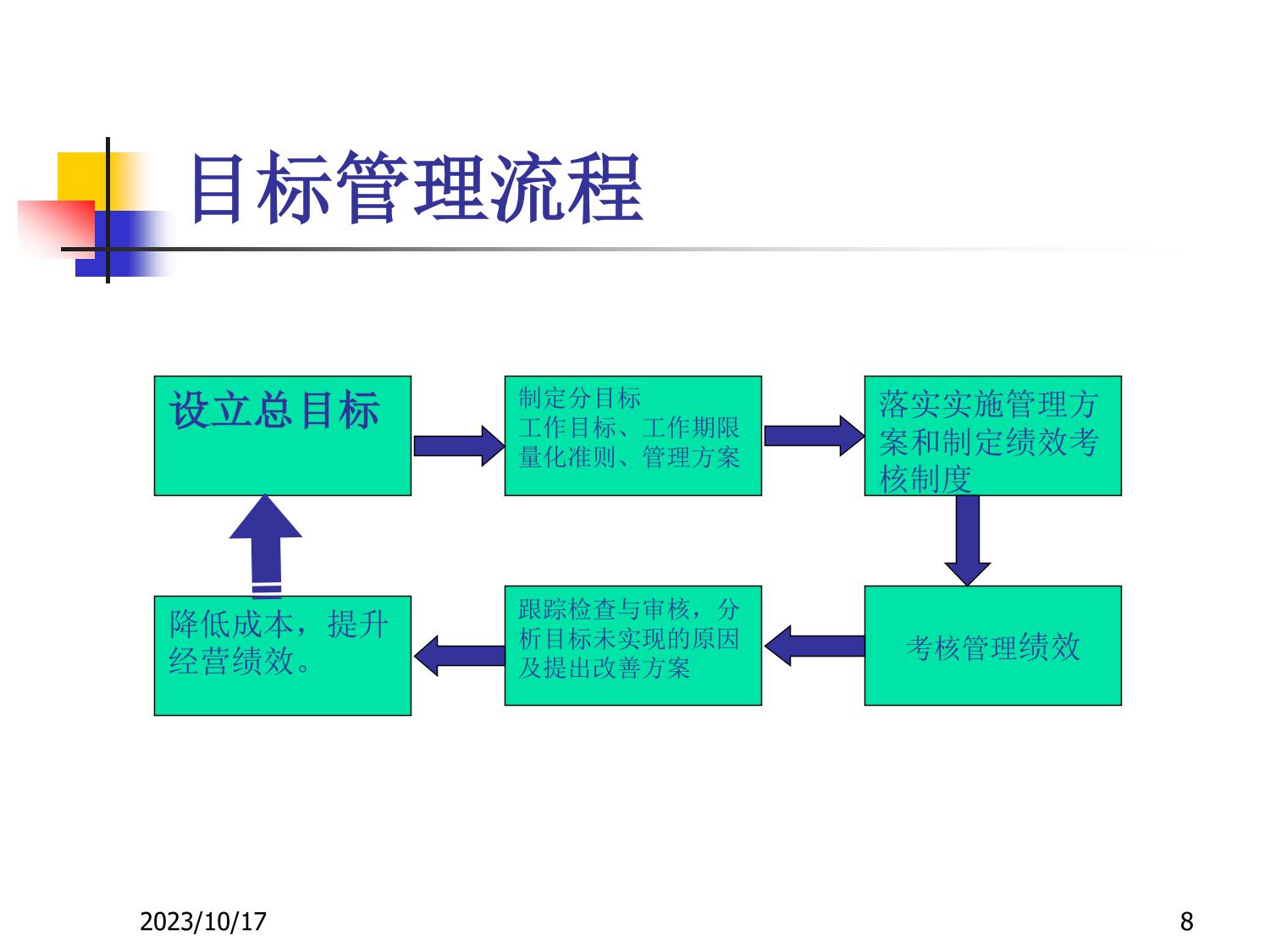 目标管理流程

设立总目标

制定分目标
工作目标、工作期限
量化准则、管理方案

落实实施管理方案和制定绩效考核制度

考核管理绩效

跟踪检查与审核，分析目标未实现的原因及提出改善方案

降低成本，提升经营绩效。

2023/10/17

8